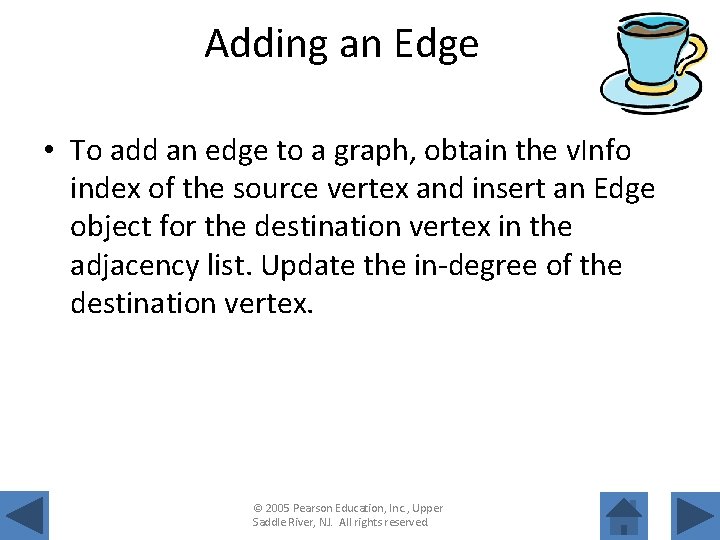 Adding an Edge

• To add an edge to a graph, obtain the vInfo index of the source vertex and insert an Edge object for the destination vertex in the adjacency list. Update the in-degree of the destination vertex.

© 2005 Pearson Education, Inc., Upper Saddle River, NJ. All rights reserved